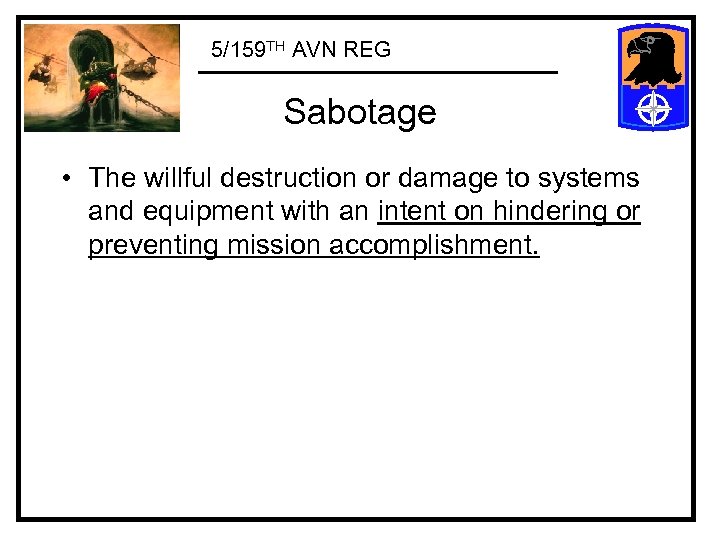 5/159TH AVN REG

Sabotage

• The willful destruction or damage to systems and equipment with an intent on hindering or preventing mission accomplishment.